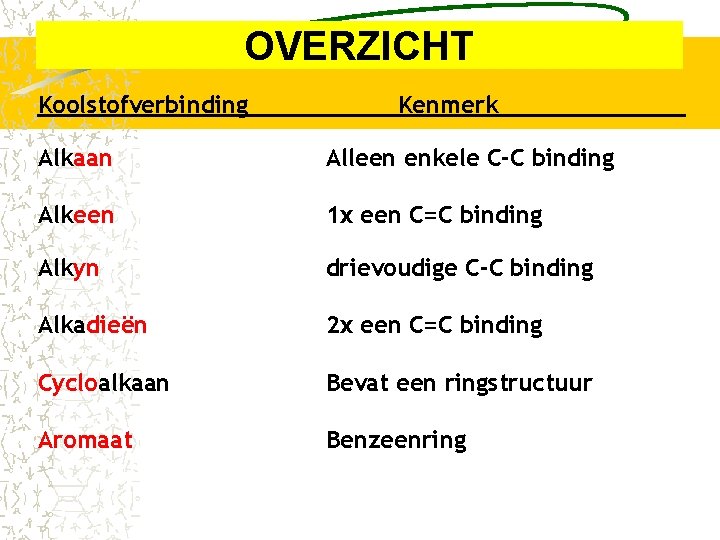 OVERZICHT

| Koolstofverbinding | Kenmerk |
|---|---|
| Alkaan | Alleen enkele C-C binding |
| Alkeen | 1x een C=C binding |
| Alkyn | drievoudige C-C binding |
| Alkadieën | 2x een C=C binding |
| Cycloalkaan | Bevat een ringstructuur |
| Aromaat | Benzeenring |